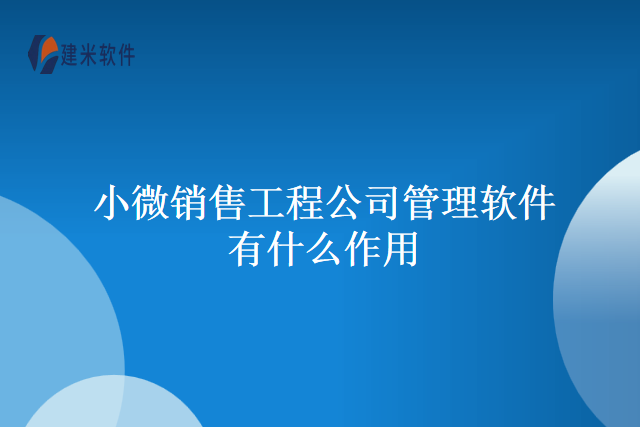 建米软件

小微销售工程公司管理软件有什么作用